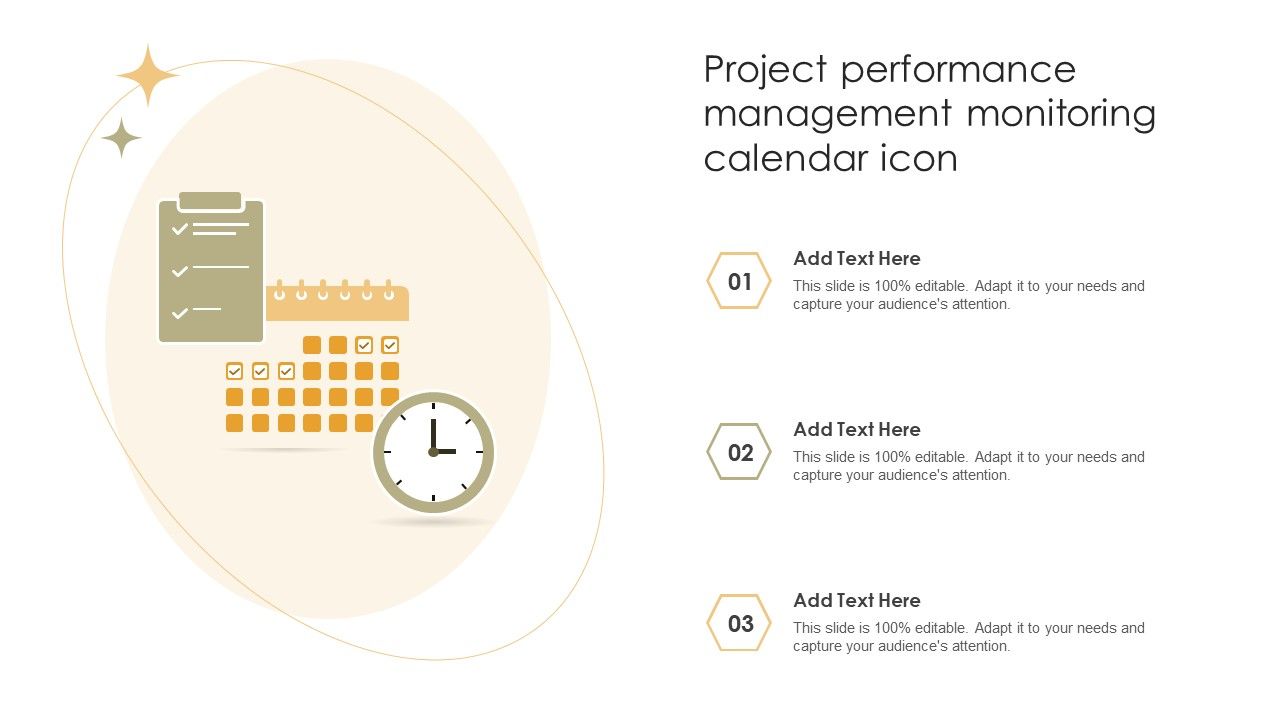 Project performance management monitoring calendar icon

01

Add Text Here

This slide is 100% editable. Adapt it to your needs and capture your audience's attention.

02

Add Text Here

This slide is 100% editable. Adapt it to your needs and capture your audience's attention.

03

Add Text Here

This slide is 100% editable. Adapt it to your needs and capture your audience's attention.